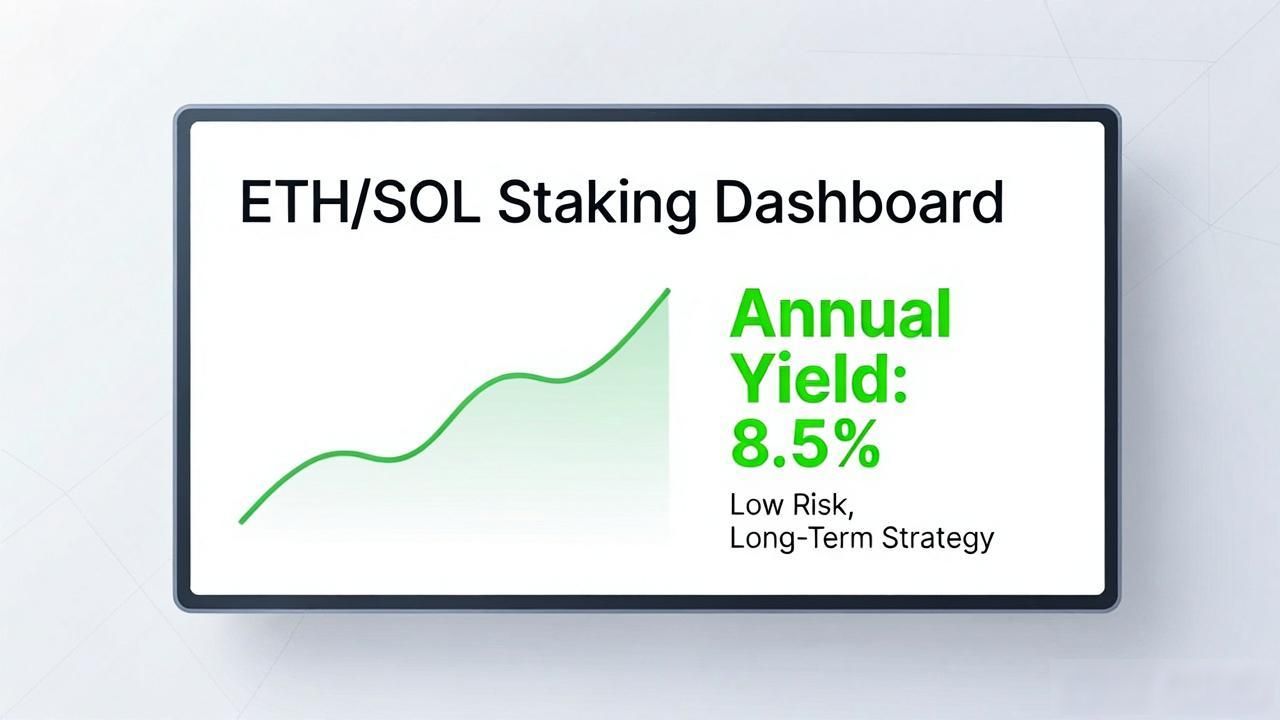 ETH/SOL Staking Dashboard

Annual Yield: 8.5%

Low Risk, Long-Term Strategy